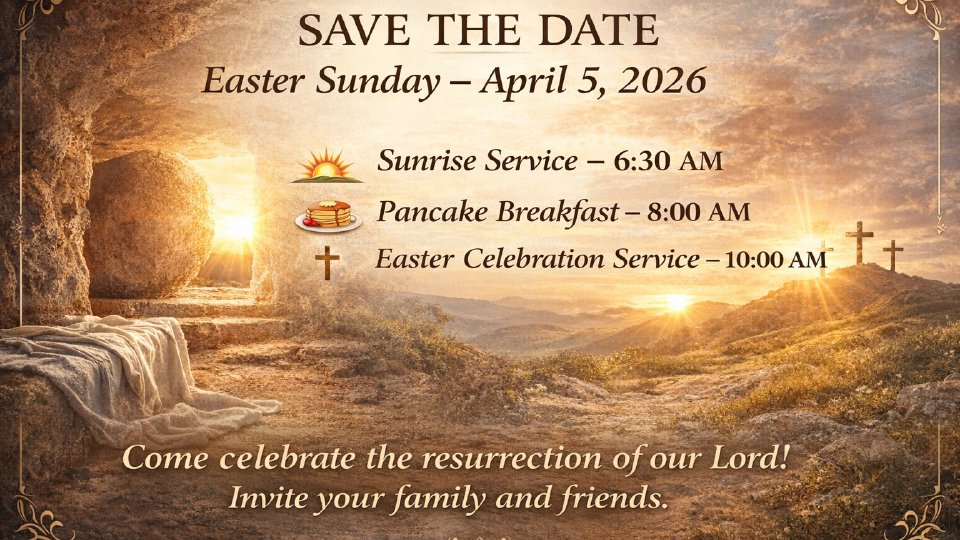 SAVE THE DATE
Easter Sunday – April 5, 2026

Sunrise Service – 6:30 AM
Pancake Breakfast – 8:00 AM
Easter Celebration Service – 10:00 AM

Come celebrate the resurrection of our Lord!
Invite your family and friends.